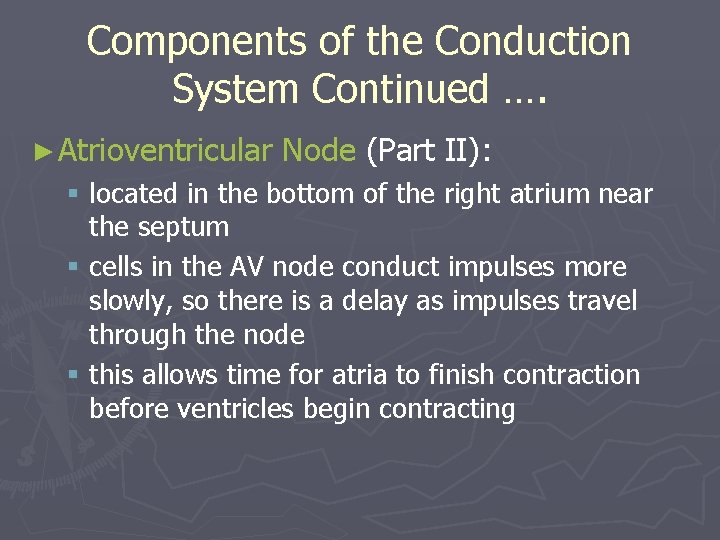 Components of the Conduction System Continued ….

► Atrioventricular Node (Part II):

▪ located in the bottom of the right atrium near the septum
▪ cells in the AV node conduct impulses more slowly, so there is a delay as impulses travel through the node
▪ this allows time for atria to finish contraction before ventricles begin contracting